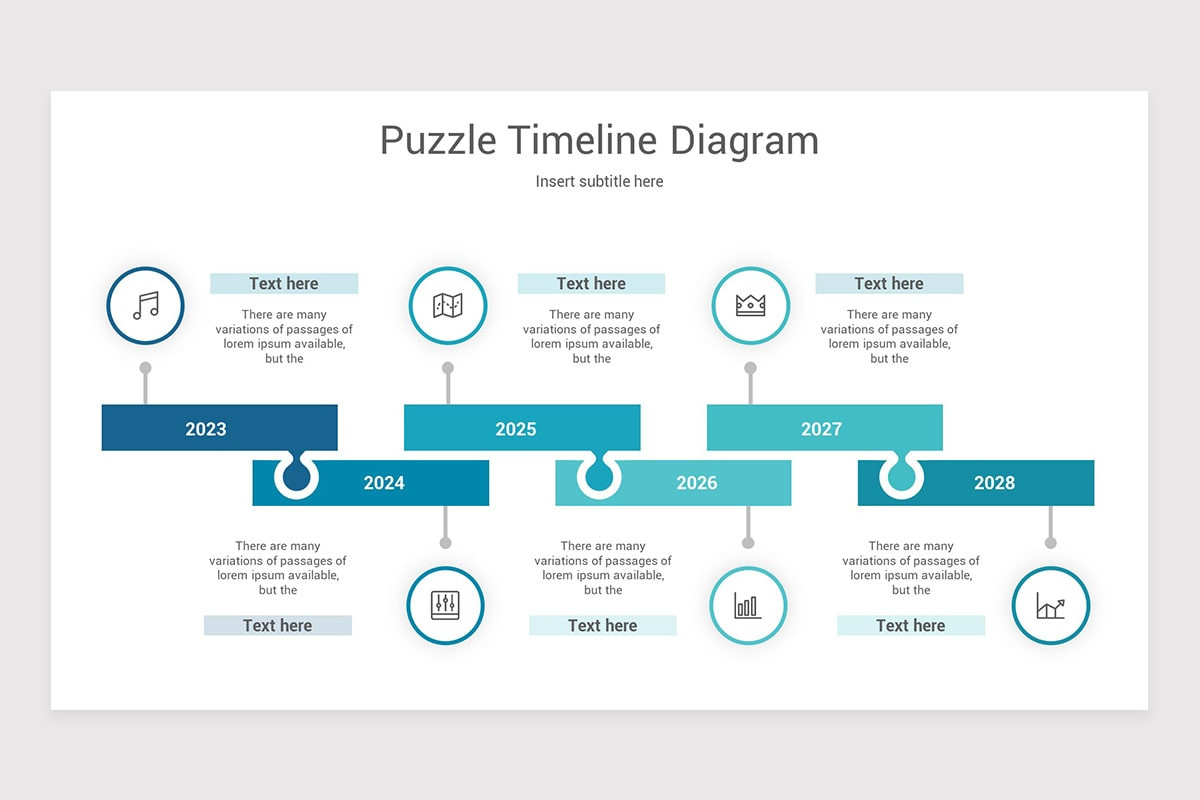 Puzzle Timeline Diagram

Insert subtitle here

Text here

There are many variations of passages of lorem ipsum available, but the

Text here

There are many variations of passages of lorem ipsum available, but the

Text here

There are many variations of passages of lorem ipsum available, but the

2023

2025

2027

2024

2026

2028

There are many variations of passages of lorem ipsum available, but the

Text here

There are many variations of passages of lorem ipsum available, but the

Text here

There are many variations of passages of lorem ipsum available, but the

Text here